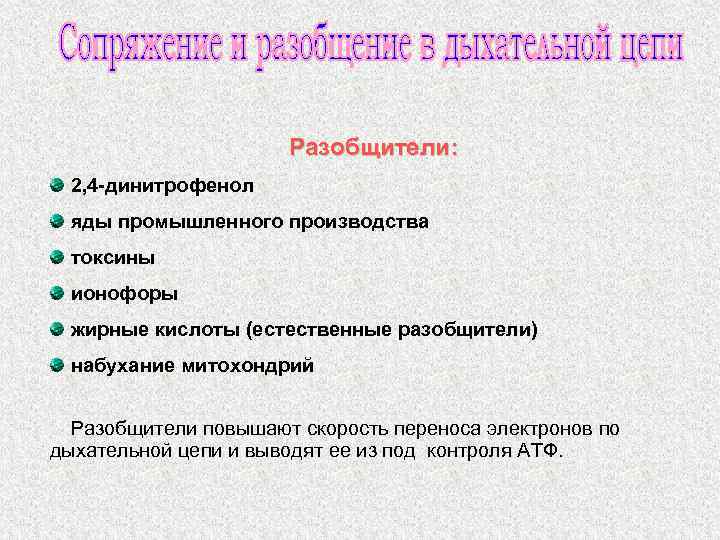 Сопряжение и разобщение в дыхательной цепи

Разобщители:

2,4-динитрофенол

яды промышленного производства

токсины

ионофоры

жирные кислоты (естественные разобщители)

набухание митохондрий

Разобщители повышают скорость переноса электронов по дыхательной цепи и выводят ее из под контроля АТФ.